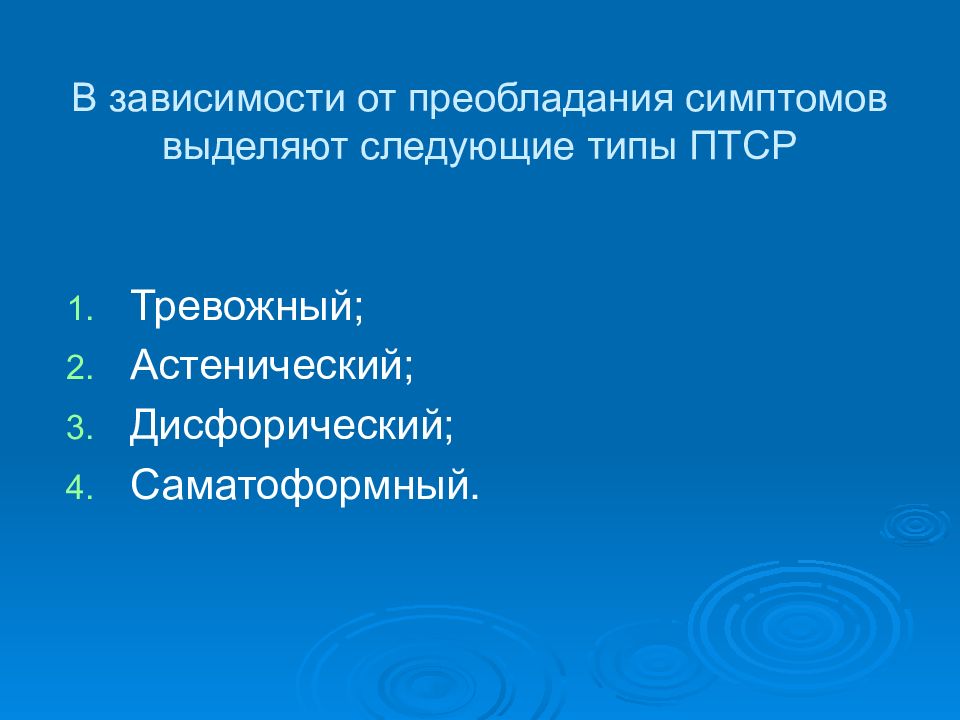 В зависимости от преобладания симптомов выделяют следующие типы ПТСР

1. Тревожный;
2. Астенический;
3. Дисфорический;
4. Саматоформный.